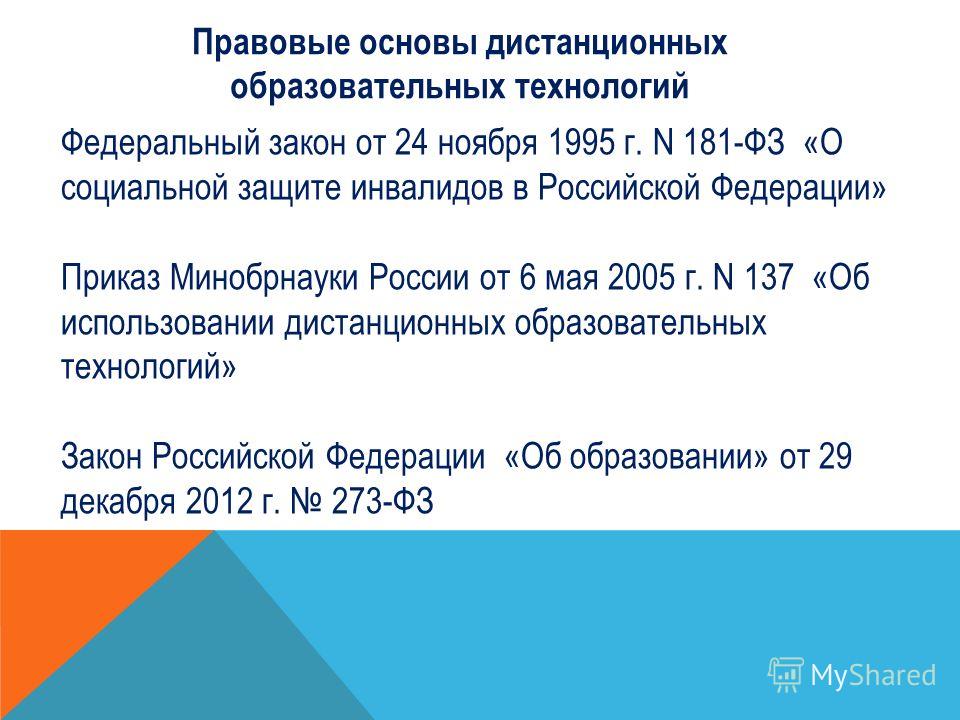 Правовые основы дистанционных образовательных технологий

Федеральный закон от 24 ноября 1995 г. N 181-ФЗ «О социальной защите инвалидов в Российской Федерации»

Приказ Минобрнауки России от 6 мая 2005 г. N 137 «Об использовании дистанционных образовательных технологий»

Закон Российской Федерации «Об образовании» от 29 декабря 2012 г. № 273-ФЗ

MyShared